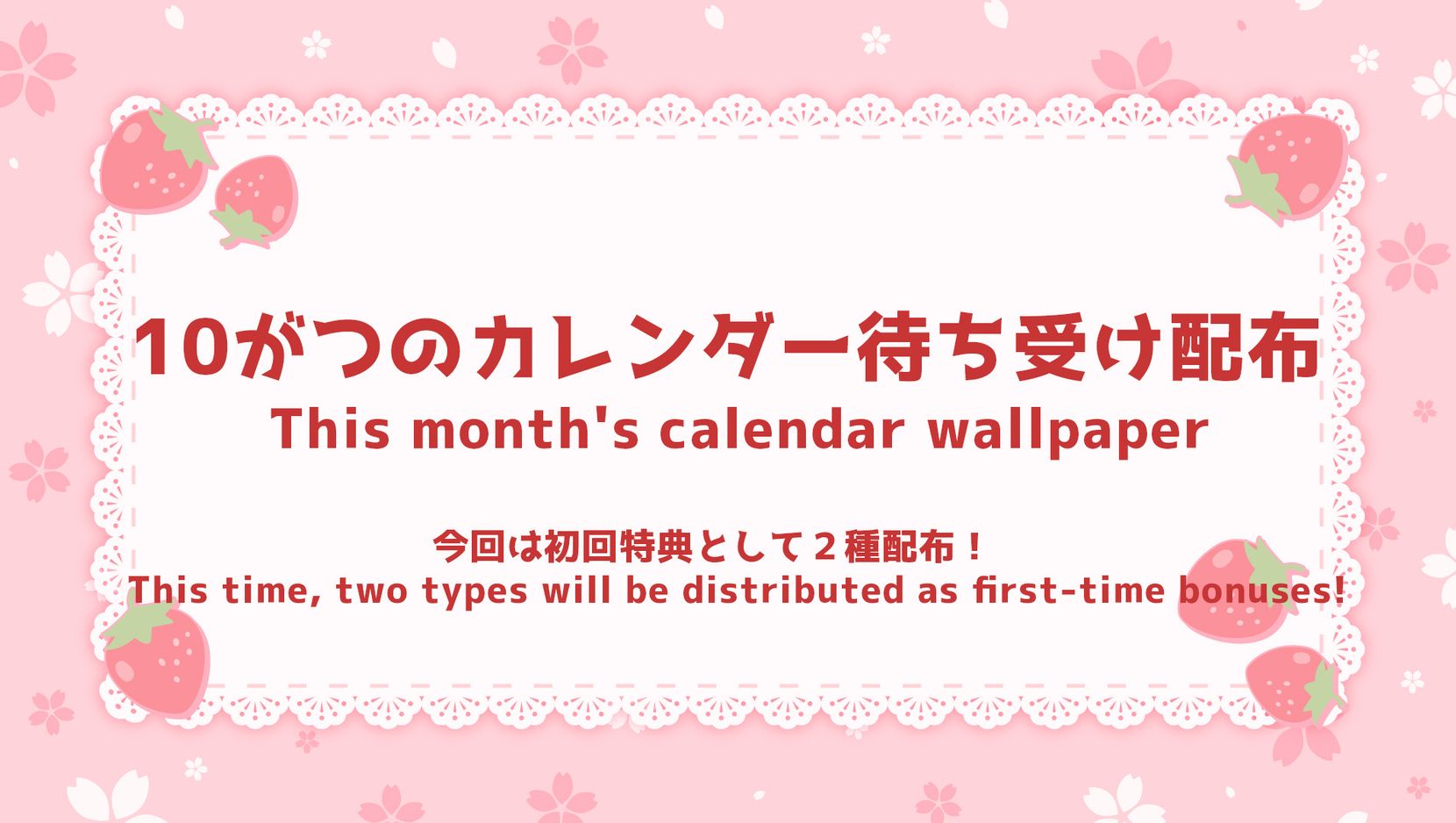 10がつのカレンダー待ち受け配布
This month's calendar wallpaper

今回は初回特典として２種配布！
This time, two types will be distributed as first-time bonuses!